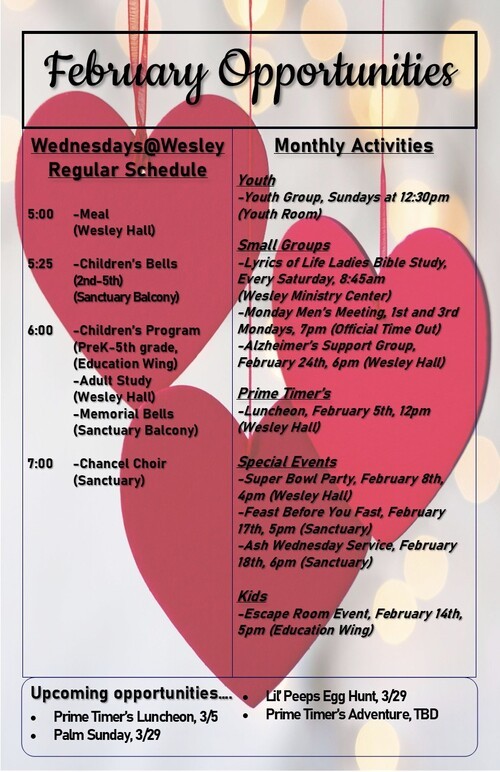 February Opportunities

Wednesdays@Wesley Regular Schedule

5:00 -Meal (Wesley Hall)

5:25 -Children's Bells (2nd-5th) (Sanctuary Balcony)

6:00 -Children's Program (PreK-5th grade, (Education Wing) -Adult Study (Wesley Hall) -Memorial Bells (Sanctuary Balcony)

7:00 -Chancel Choir (Sanctuary)

Monthly Activities

Youth
-Youth Group, Sundays at 12:30pm (Youth Room)

Small Groups
-Lyrics of Life Ladies Bible Study, Every Saturday, 8:45am (Wesley Ministry Center)
-Monday Men's Meeting, 1st and 3rd Mondays, 7pm (Official Time Out)
-Alzheimer's Support Group, February 24th, 6pm (Wesley Hall)

Prime Timer's
-Luncheon, February 5th, 12pm (Wesley Hall)

Special Events
-Super Bowl Party, February 8th, 4pm (Wesley Hall)
-Feast Before You Fast, February 17th, 5pm (Sanctuary)
-Ash Wednesday Service, February 18th, 6pm (Sanctuary)

Kids
-Escape Room Event, February 14th, 5pm (Education Wing)

Upcoming opportunities....
• Prime Timer's Luncheon, 3/5
• Palm Sunday, 3/29
• Lil' Peeps Egg Hunt, 3/29
• Prime Timer's Adventure, TBD